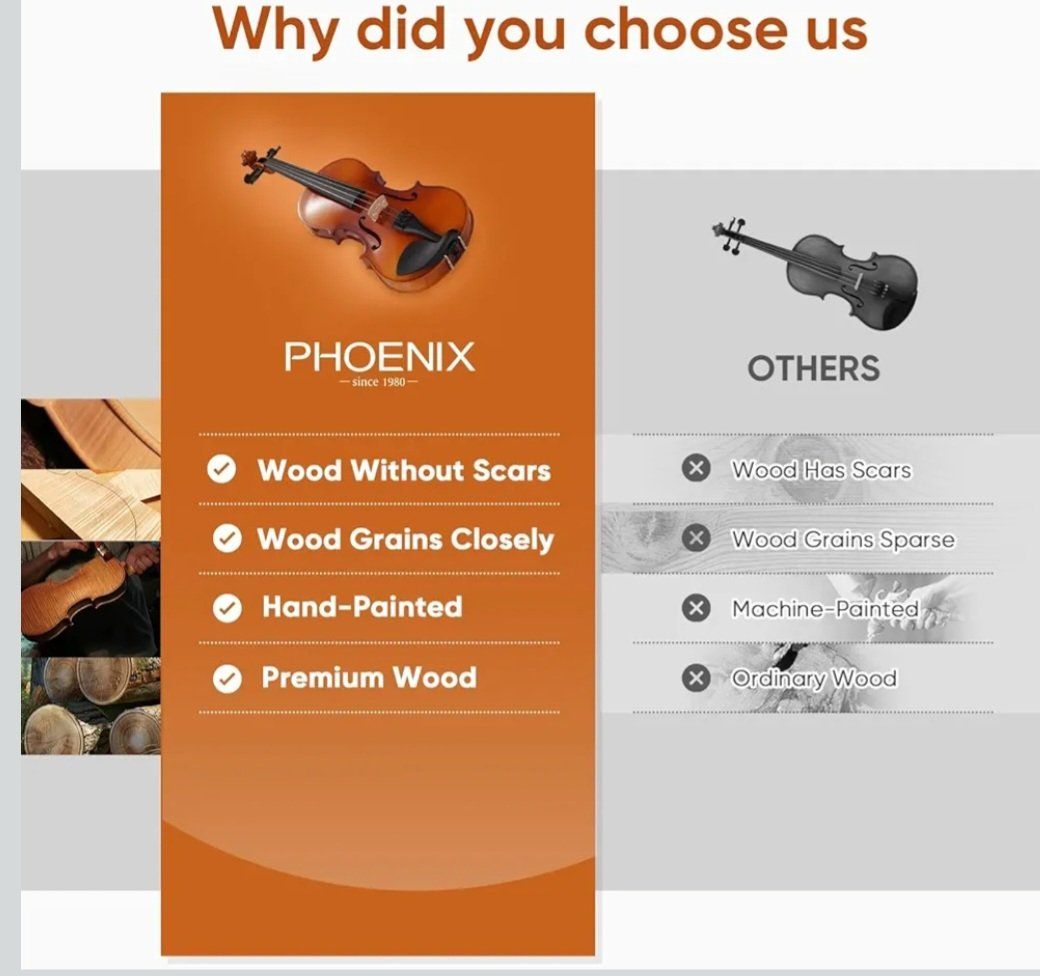 Why did you choose us

PHOENIX
— since 1980 —

Wood Without Scars

Wood Grains Closely

Hand-Painted

Premium Wood

OTHERS

Wood Has Scars

Wood Grains Sparse

Machine-Painted

Ordinary Wood